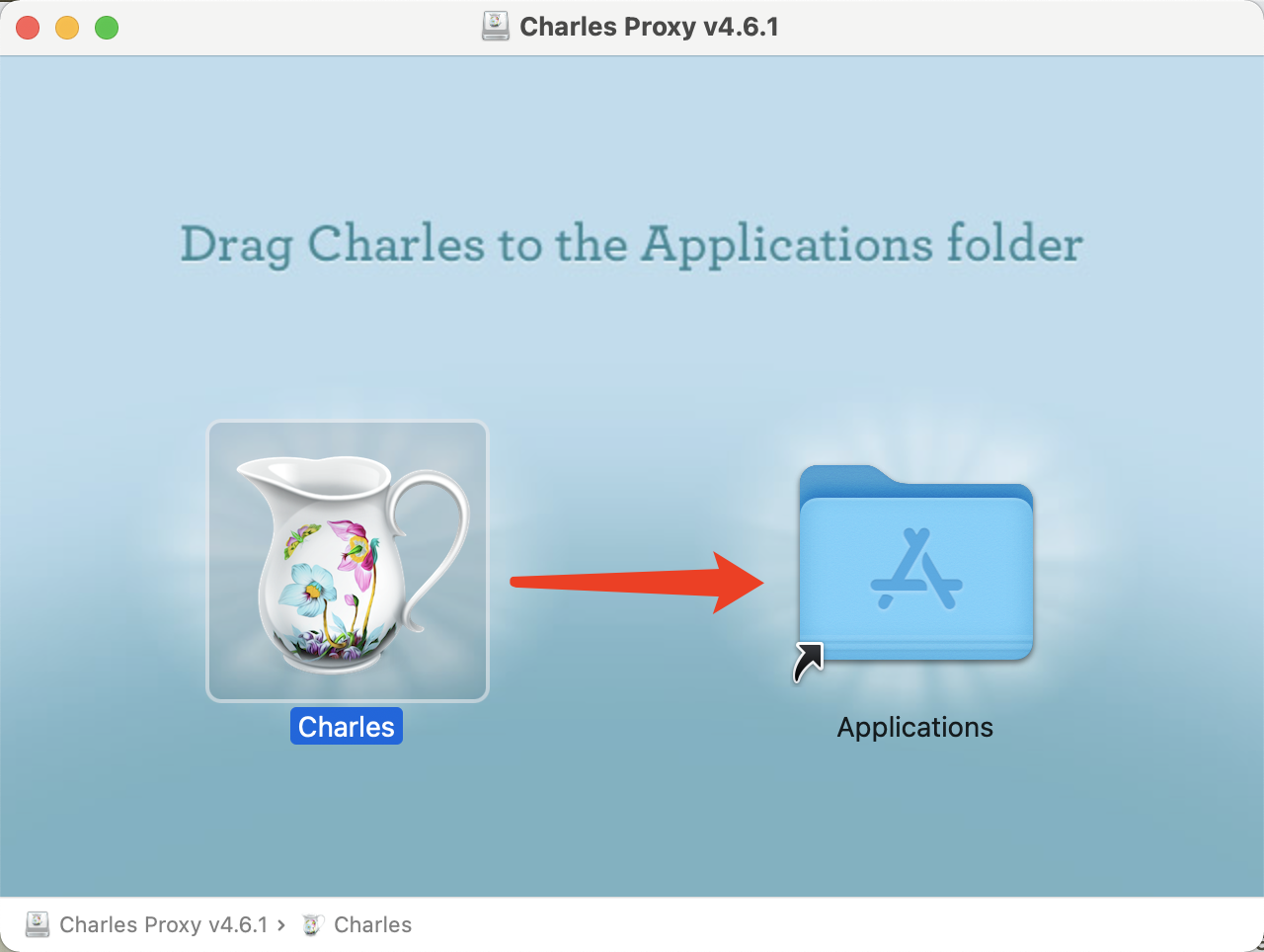 Charles Proxy v4.6.1

Drag Charles to the Applications folder

Charles

Applications

Charles Proxy v4.6.1 › Charles